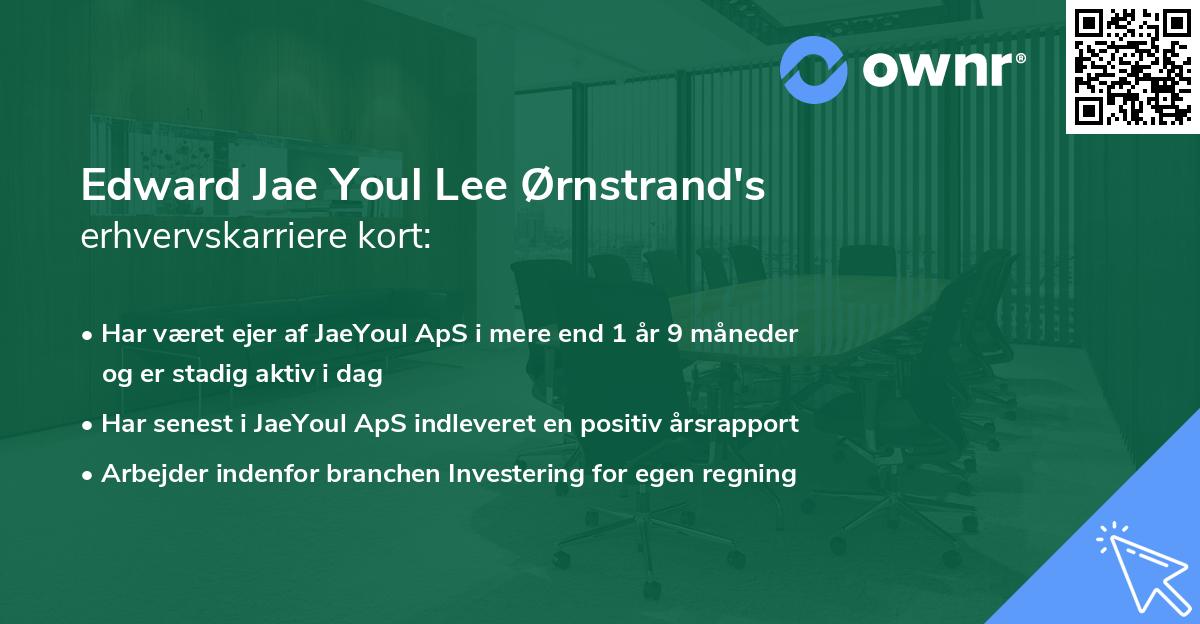 ownr®

Edward Jae Youl Lee Ørnstrand's
erhvervskarriere kort:

• Har været ejer af JaeYoul ApS i mere end 1 år 9 måneder og er stadig aktiv i dag
• Har senest i JaeYoul ApS indleveret en positiv årsrapport
• Arbejder indenfor branchen Investering for egen regning